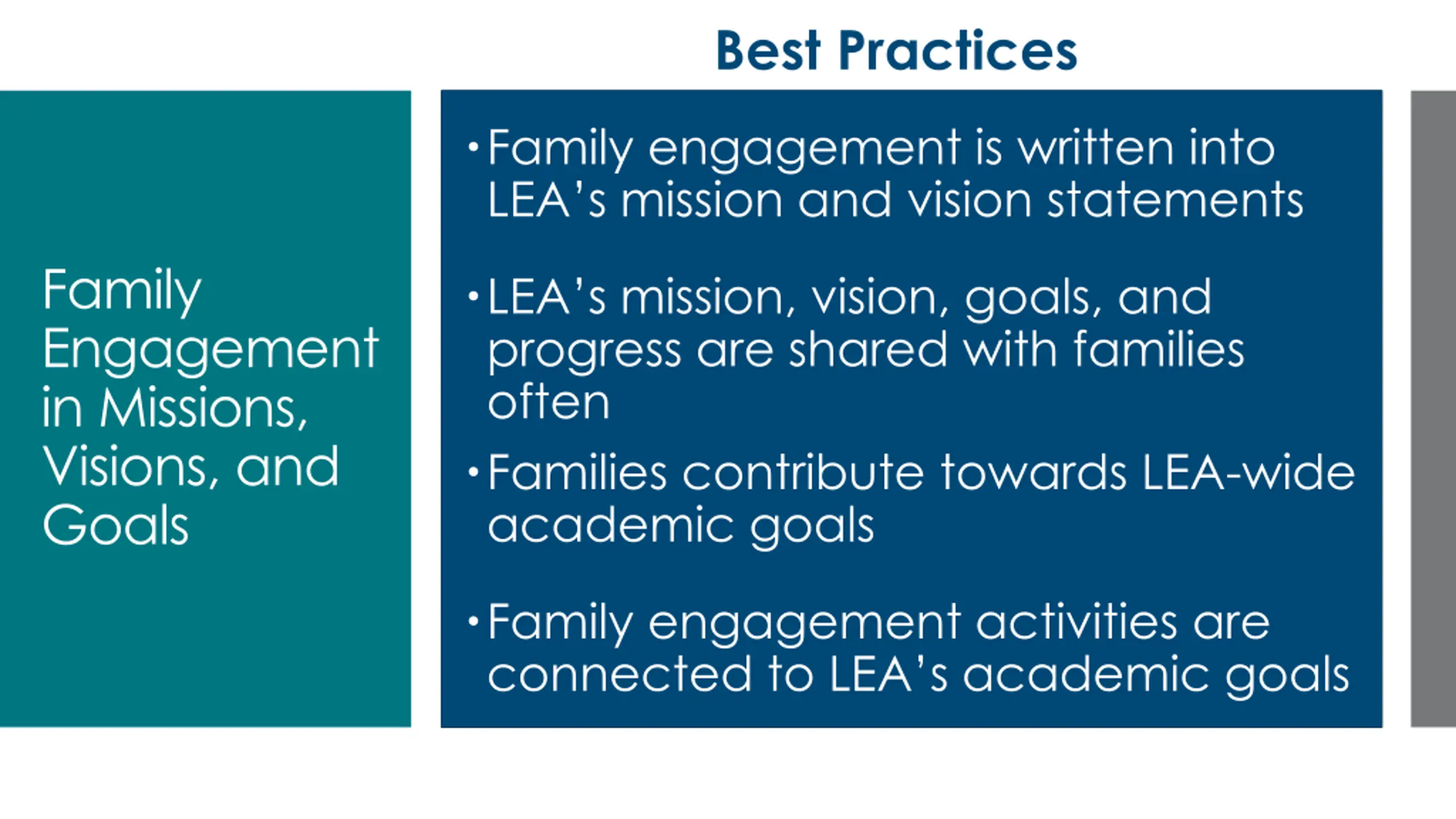 Best Practices

Family Engagement in Missions, Visions, and Goals

• Family engagement is written into LEA's mission and vision statements

• LEA's mission, vision, goals, and progress are shared with families often

• Families contribute towards LEA-wide academic goals

• Family engagement activities are connected to LEA's academic goals